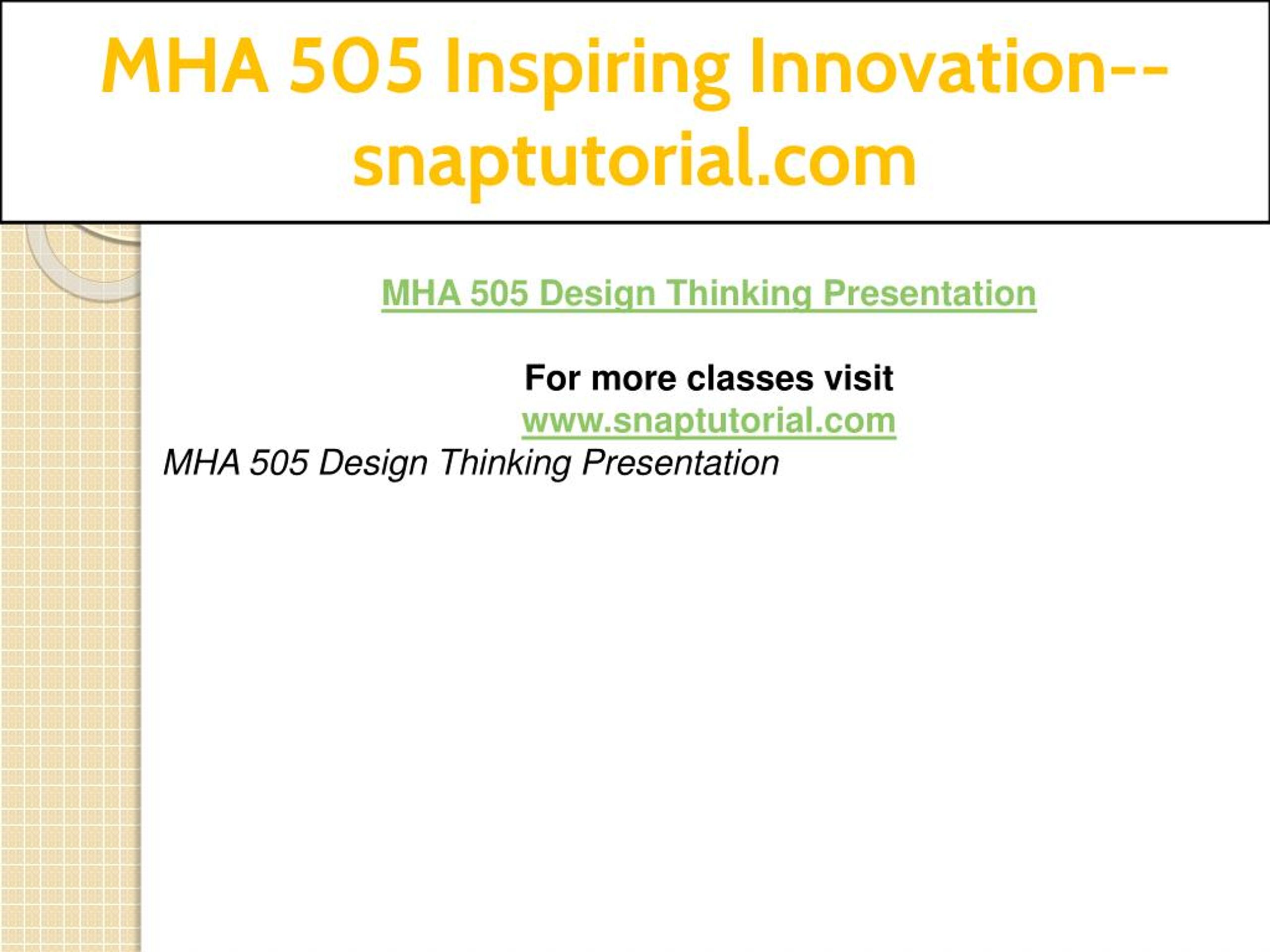 MHA 505 Inspiring Innovation--snaptutorial.com

MHA 505 Design Thinking Presentation

For more classes visit
www.snaptutorial.com

MHA 505 Design Thinking Presentation